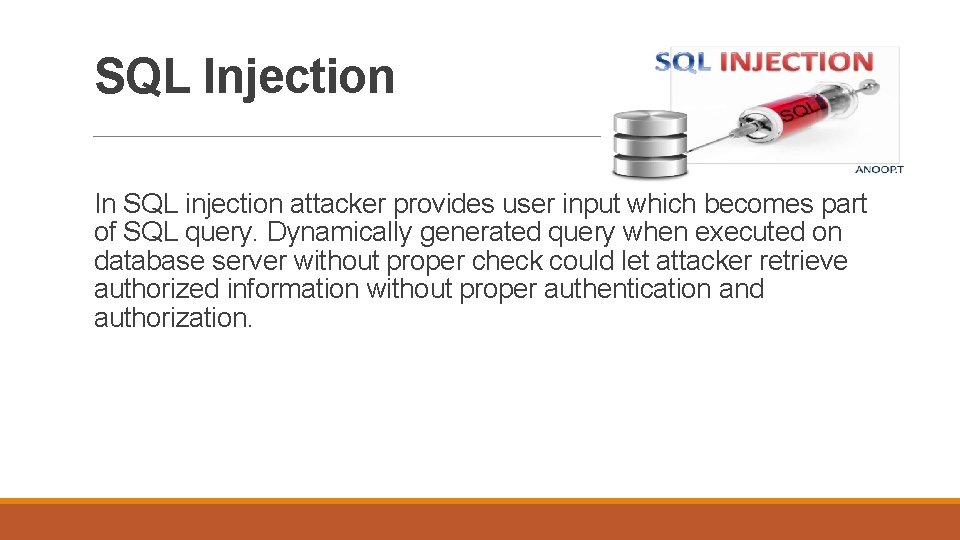 SQL Injection

SQL INJECTION

SQL

ANOOP.T

In SQL injection attacker provides user input which becomes part of SQL query. Dynamically generated query when executed on database server without proper check could let attacker retrieve authorized information without proper authentication and authorization.